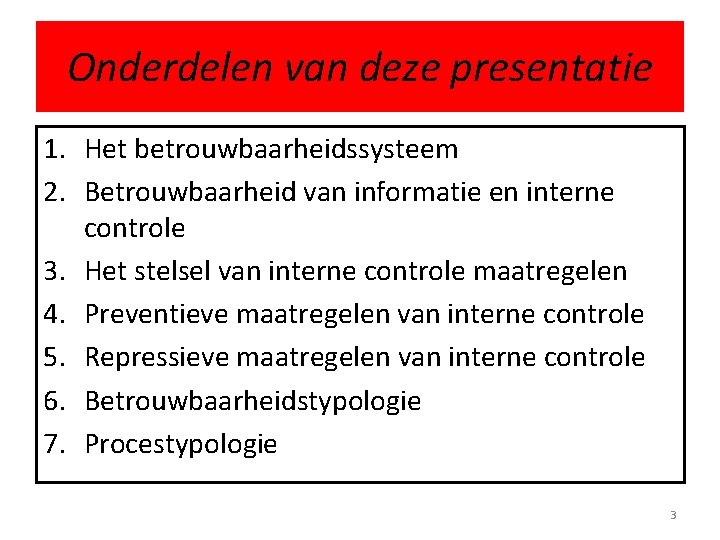 Onderdelen van deze presentatie

1. Het betrouwbaarheidssysteem
2. Betrouwbaarheid van informatie en interne controle
3. Het stelsel van interne controle maatregelen
4. Preventieve maatregelen van interne controle
5. Repressieve maatregelen van interne controle
6. Betrouwbaarheidstypologie
7. Procestypologie

3